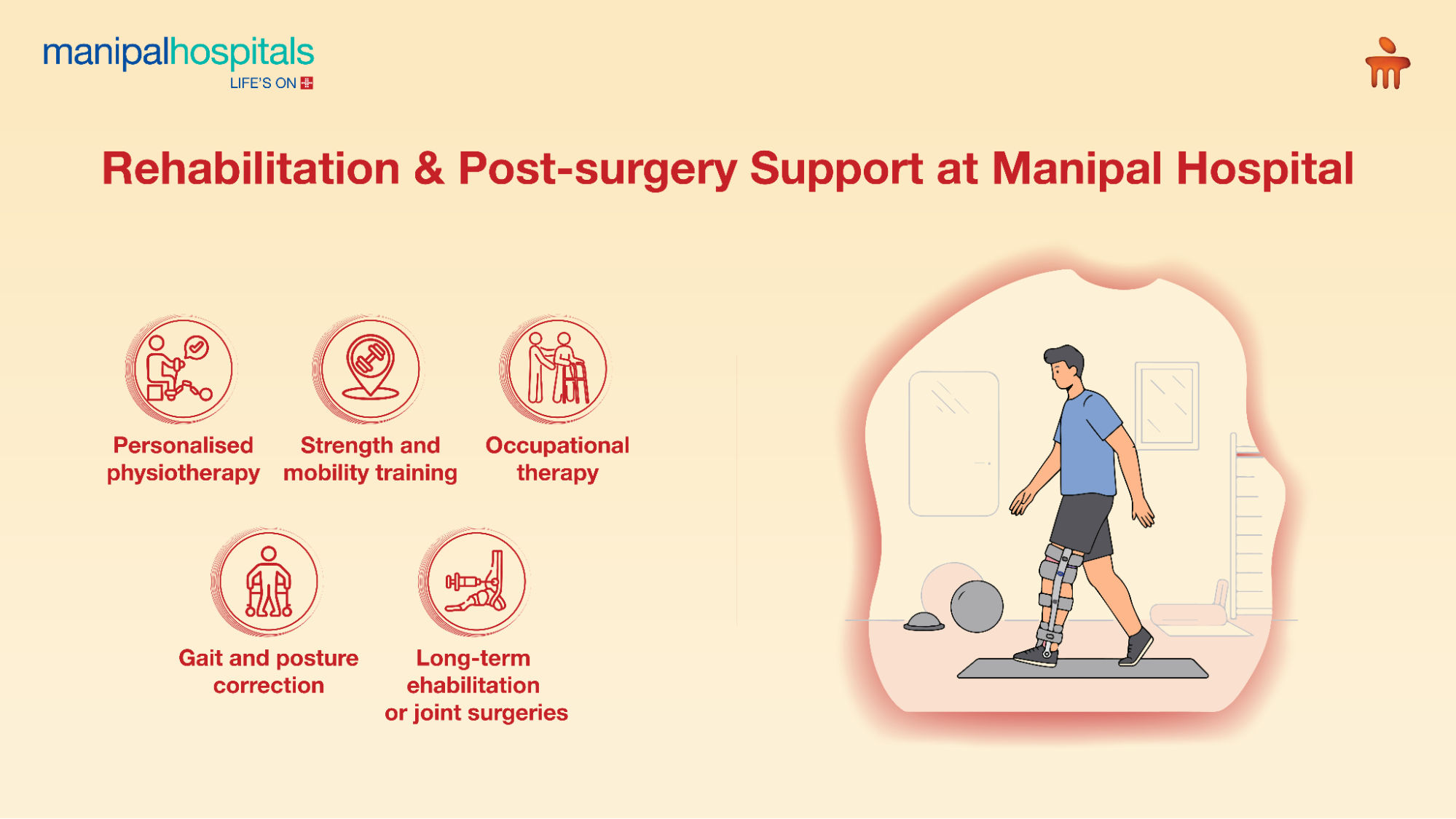 manipalhospitals
LIFE'S ON

Rehabilitation & Post-surgery Support at Manipal Hospital

Personalised physiotherapy

Strength and mobility training

Occupational therapy

Gait and posture correction

Long-term ehabilitation or joint surgeries